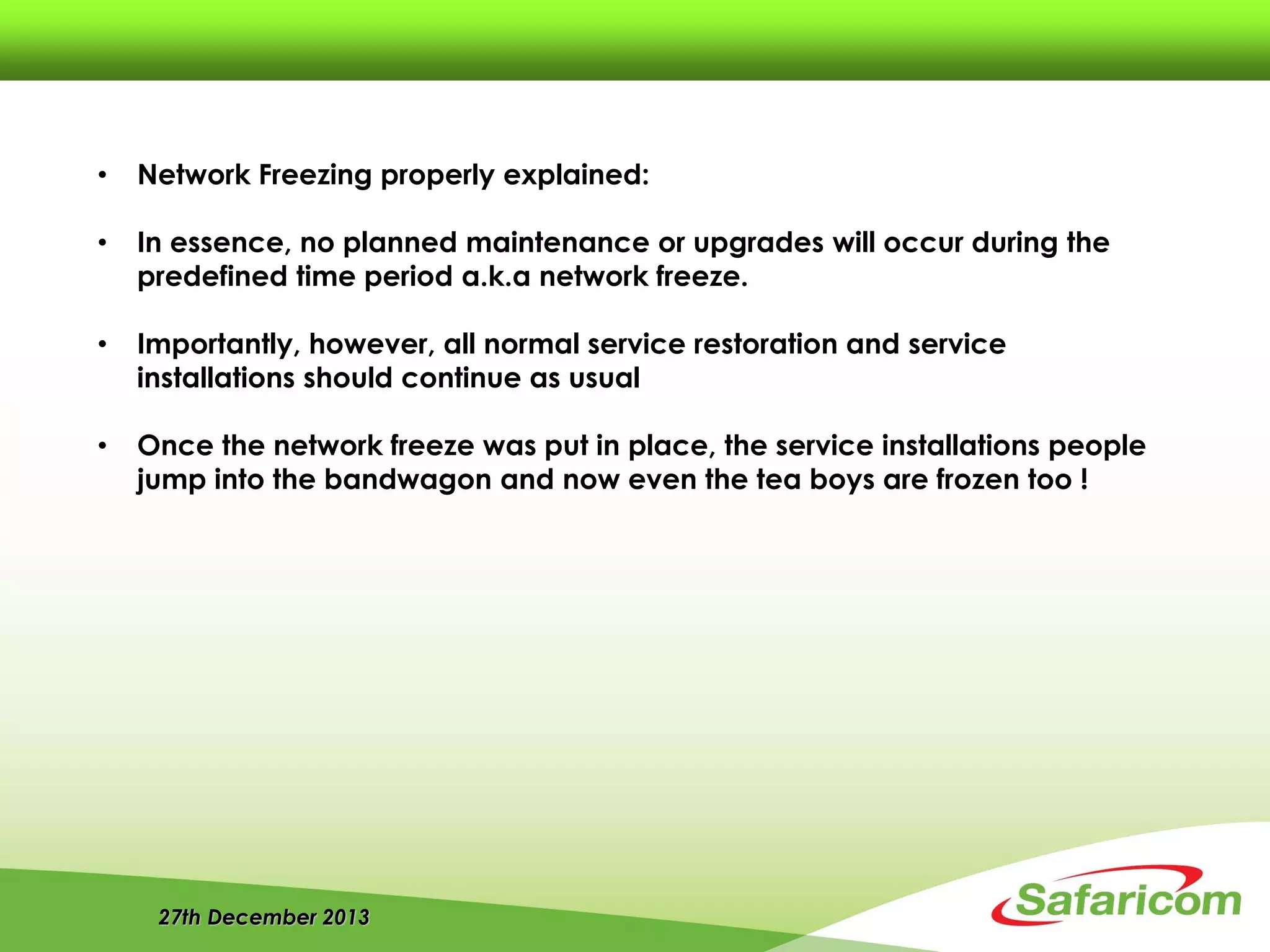 • Network Freezing properly explained:

• In essence, no planned maintenance or upgrades will occur during the predefined time period a.k.a network freeze.

• Importantly, however, all normal service restoration and service installations should continue as usual

• Once the network freeze was put in place, the service installations people jump into the bandwagon and now even the tea boys are frozen too !

27th December 2013

Safaricom